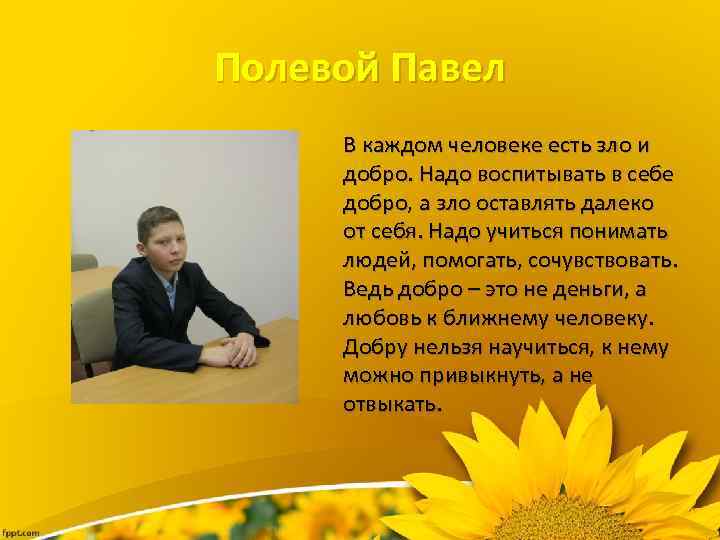 Полевой Павел

В каждом человеке есть зло и добро. Надо воспитывать в себе добро, а зло оставлять далеко от себя. Надо учиться понимать людей, помогать, сочувствовать. Ведь добро – это не деньги, а любовь к ближнему человеку. Добру нельзя научиться, к нему можно привыкнуть, а не отвыкать.

fppt.com